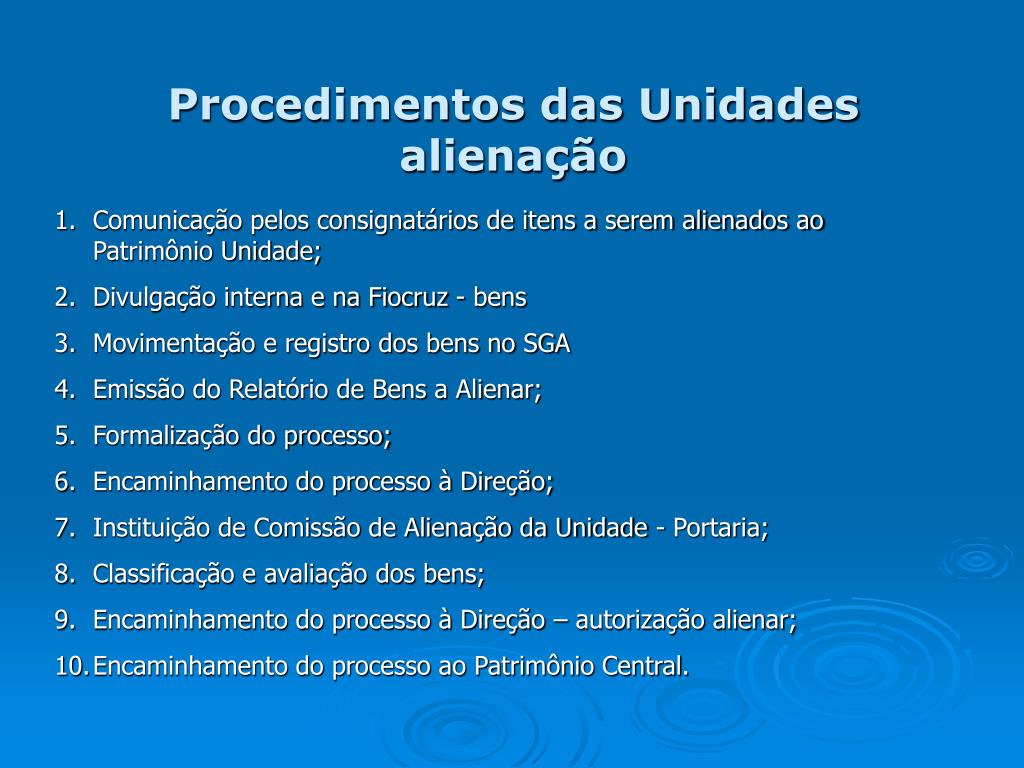 Procedimentos das Unidades alienação

1. Comunicação pelos consignatários de itens a serem alienados ao Patrimônio Unidade;
2. Divulgação interna e na Fiocruz - bens
3. Movimentação e registro dos bens no SGA
4. Emissão do Relatório de Bens a Alienar;
5. Formalização do processo;
6. Encaminhamento do processo à Direção;
7. Instituição de Comissão de Alienação da Unidade - Portaria;
8. Classificação e avaliação dos bens;
9. Encaminhamento do processo à Direção – autorização alienar;
10. Encaminhamento do processo ao Patrimônio Central.